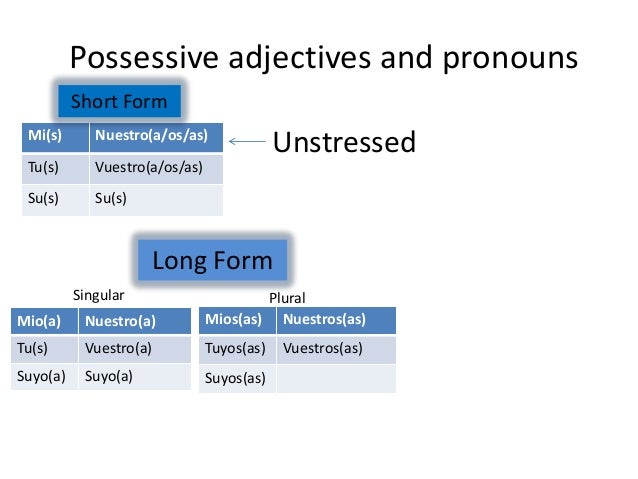 Possessive adjectives and pronouns

Short Form

| Mi(s) | Nuestro(a/os/as) |
|---|---|
| Tu(s) | Vuestro(a/os/as) |
| Su(s) | Su(s) |

Unstressed

Long Form

Singular

| Mio(a) | Nuestro(a) |
|---|---|
| Tu(s) | Vuestro(a) |
| Suyo(a) | Suyo(a) |

Plural

| Mios(as) | Nuestros(as) |
|---|---|
| Tuyos(as) | Vuestros(as) |
| Suyos(as) | |